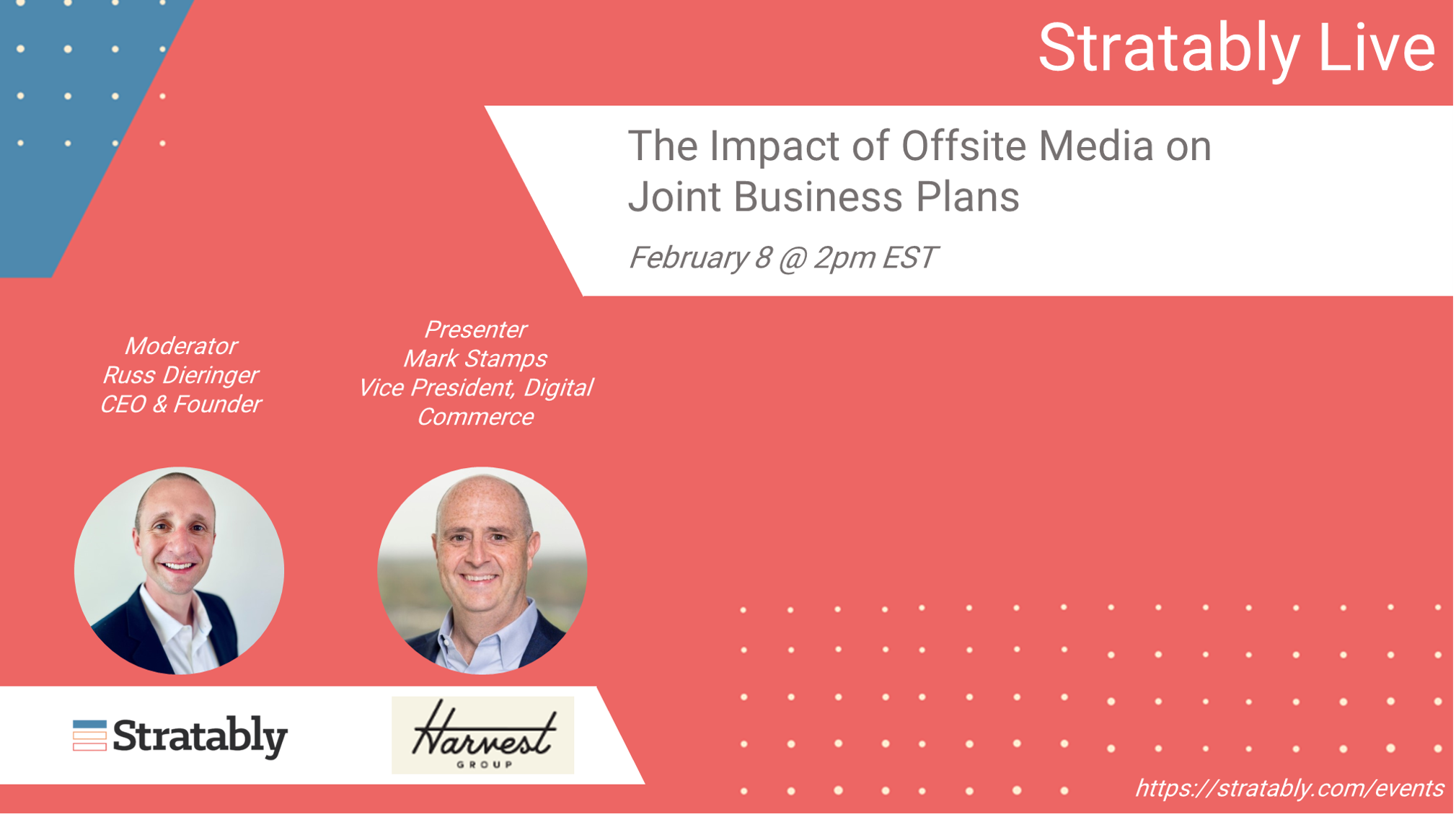 Stratably Live

The Impact of Offsite Media on Joint Business Plans

February 8 @ 2pm EST

Moderator
Russ Dieringer
CEO & Founder

Presenter
Mark Stamps
Vice President, Digital Commerce

Stratably

Harvest
GROUP

https://stratably.com/events